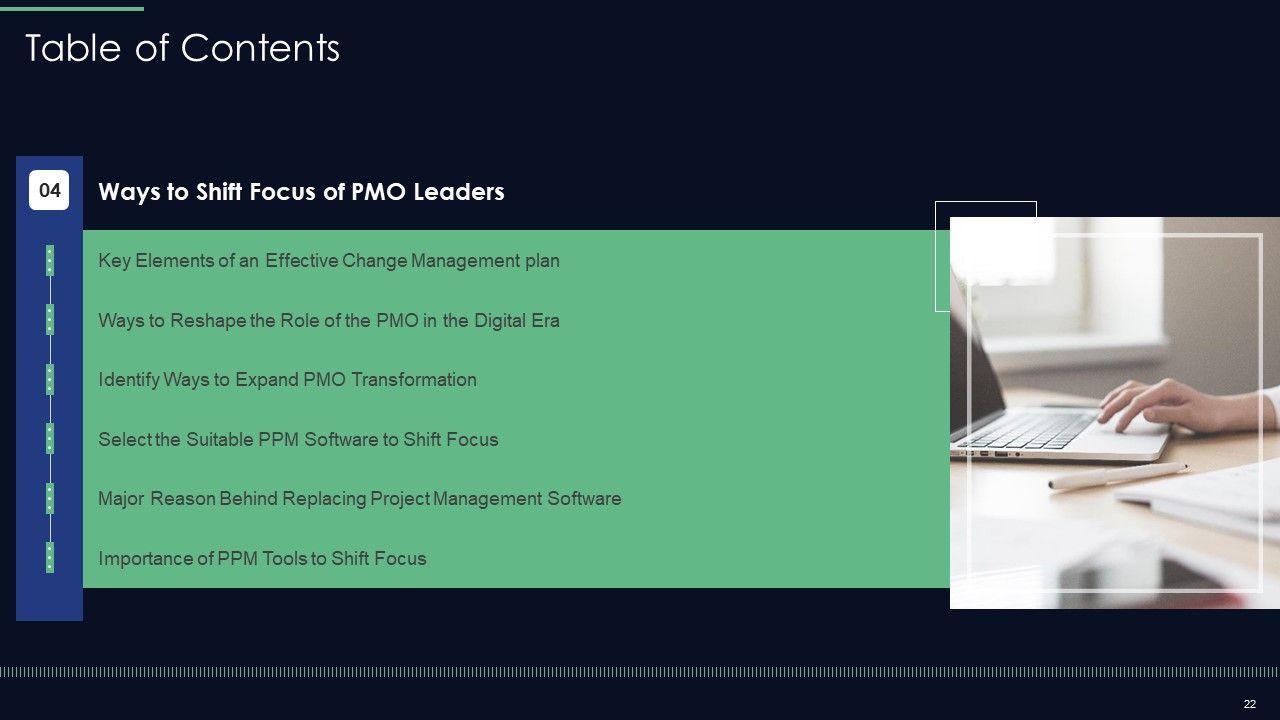 Table of Contents

04

Ways to Shift Focus of PMO Leaders

Key Elements of an Effective Change Management plan

Ways to Reshape the Role of the PMO in the Digital Era

Identify Ways to Expand PMO Transformation

Select the Suitable PPM Software to Shift Focus

Major Reason Behind Replacing Project Management Software

Importance of PPM Tools to Shift Focus

22